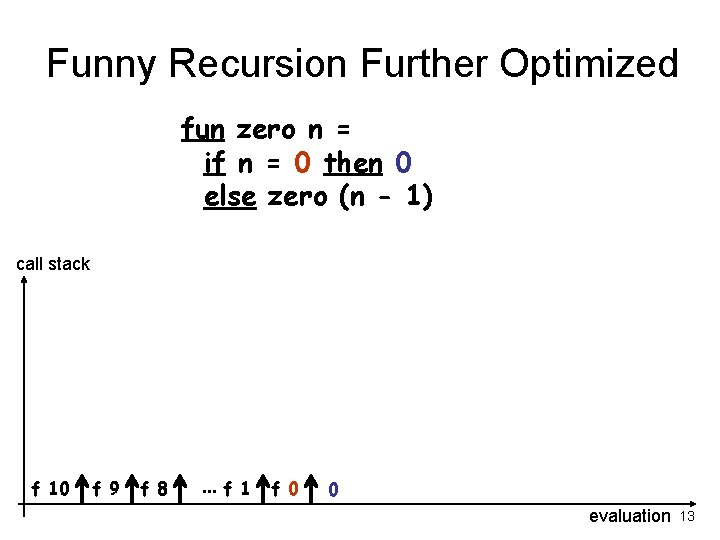 Funny Recursion Further Optimized

fun zero n =
  if n = 0 then 0
  else zero (n - 1)

call stack

f 10 f 9 f 8 ... f 1 f 0 0

evaluation 13